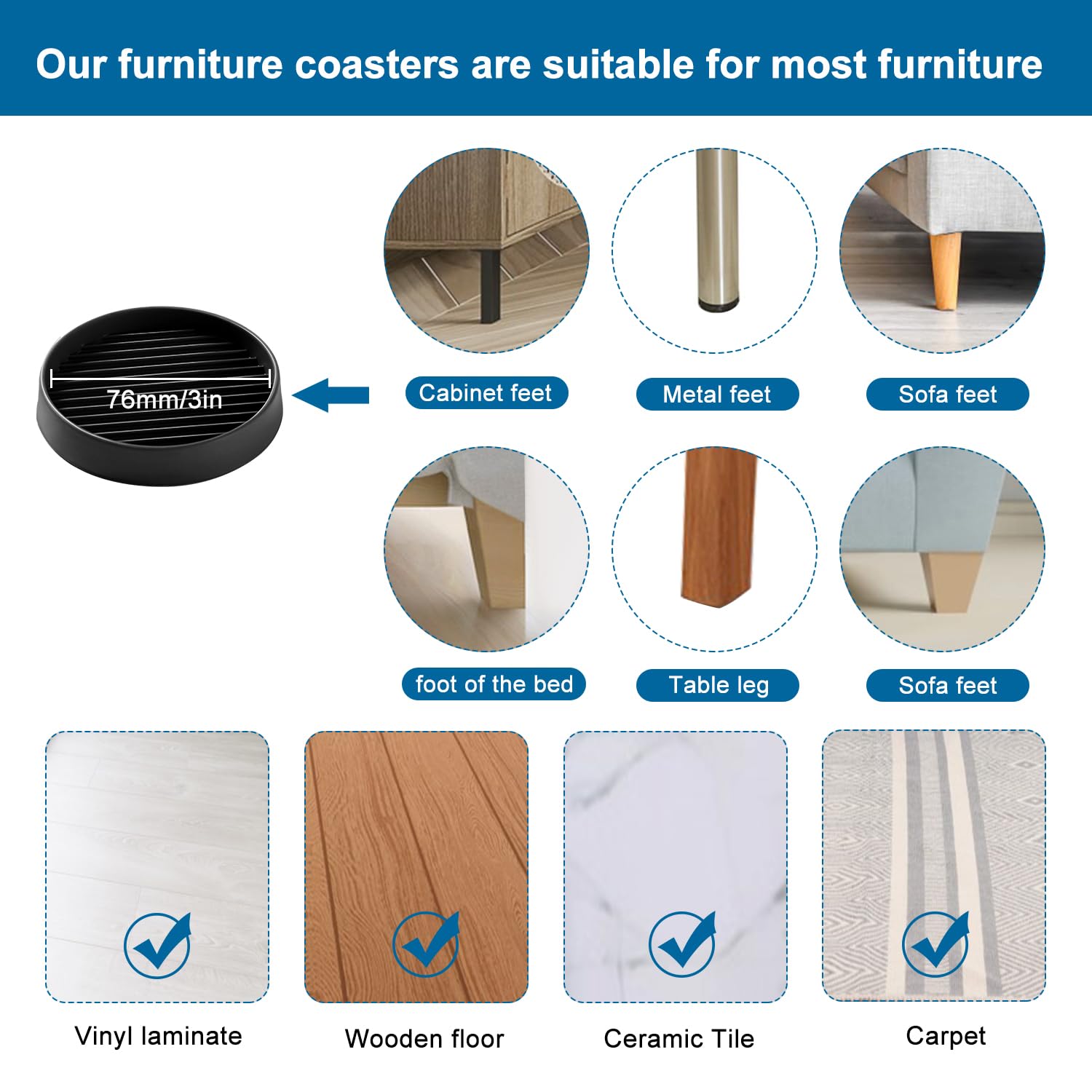 Our furniture coasters are suitable for most furniture

76mm/3in

Cabinet feet

Metal feet

Sofa feet

foot of the bed

Table leg

Sofa feet

Vinyl laminate

Wooden floor

Ceramic Tile

Carpet